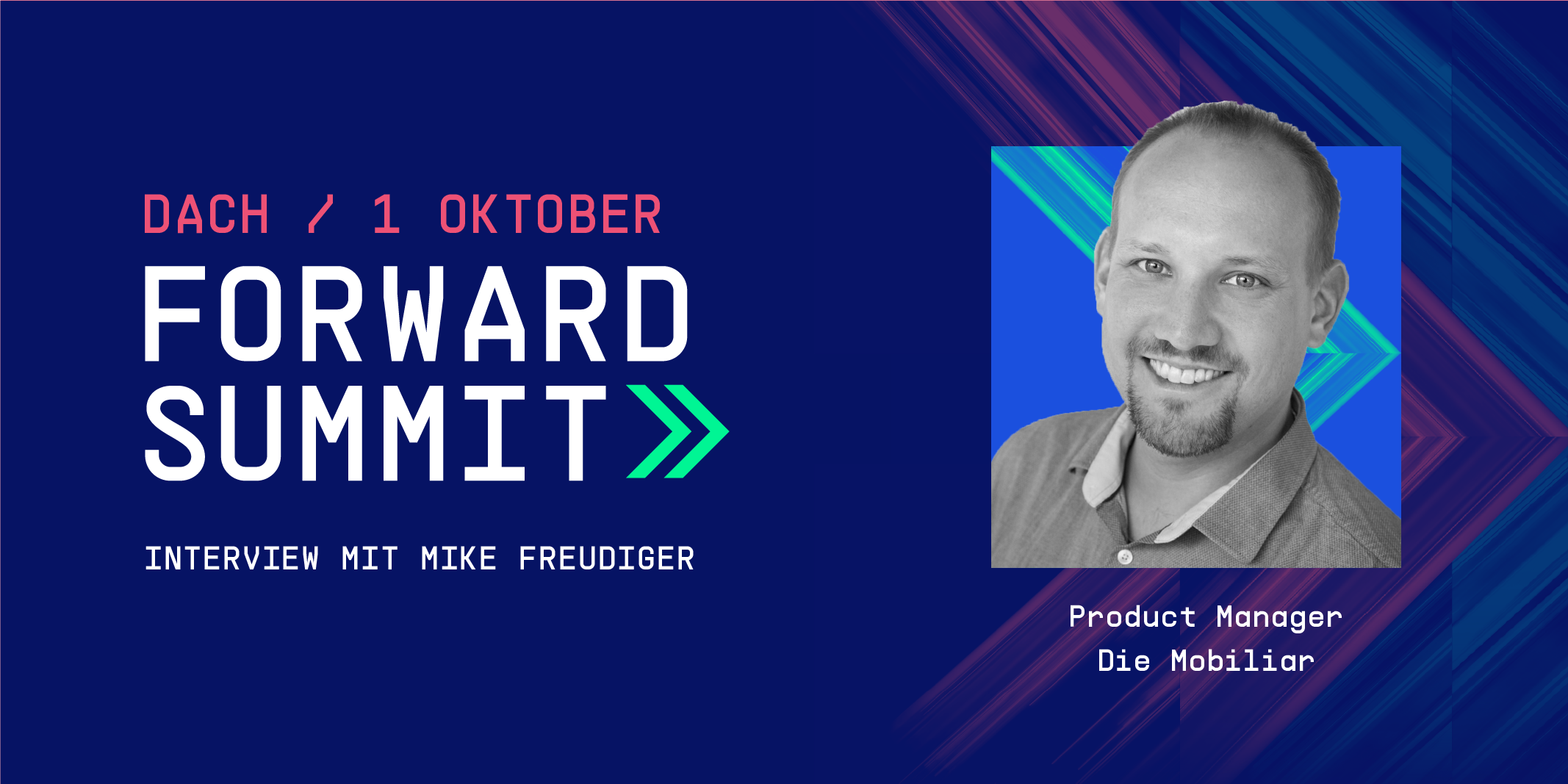 DACH / 1 OKTOBER

FORWARD SUMMIT

INTERVIEW MIT MIKE FREUDIGER

Product Manager
Die Mobiliar